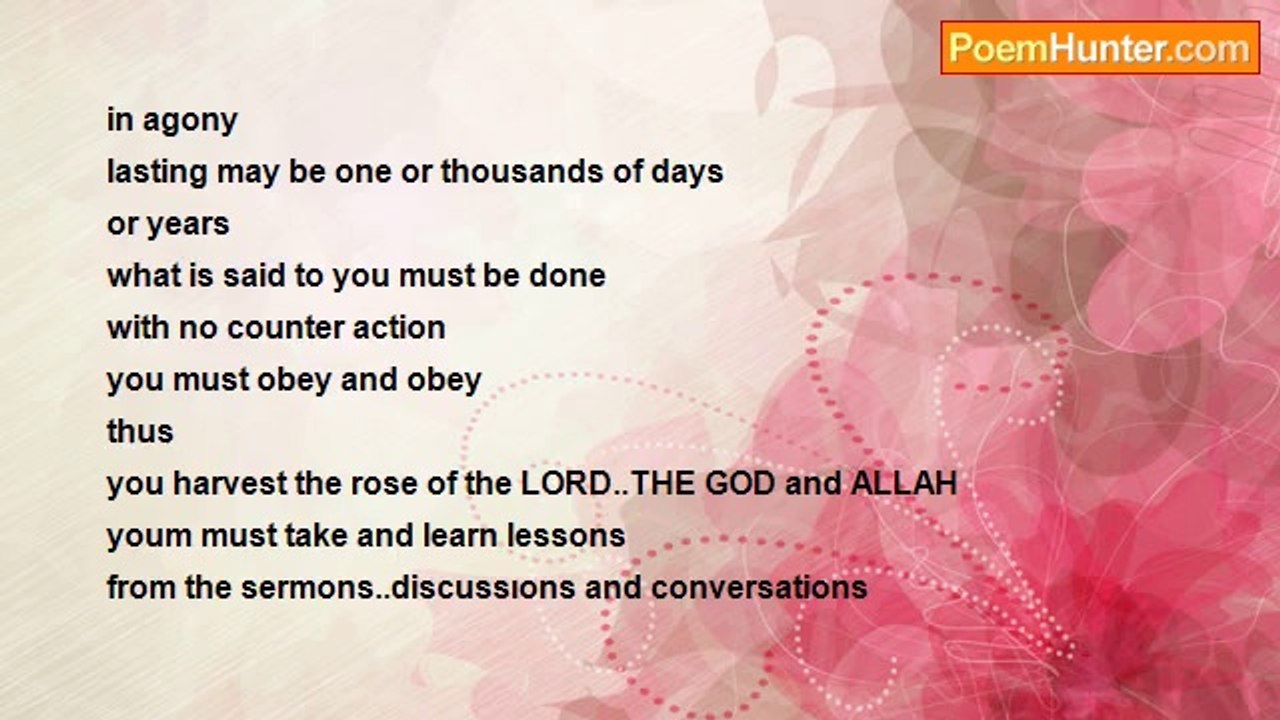 PoemHunter.com

in agony
lasting may be one or thousands of days
or years
what is said to you must be done
with no counter action
you must obey and obey
thus
you harvest the rose of the LORD..THE GOD and ALLAH
youm must take and learn lessons
from the sermons..discussions and conversations